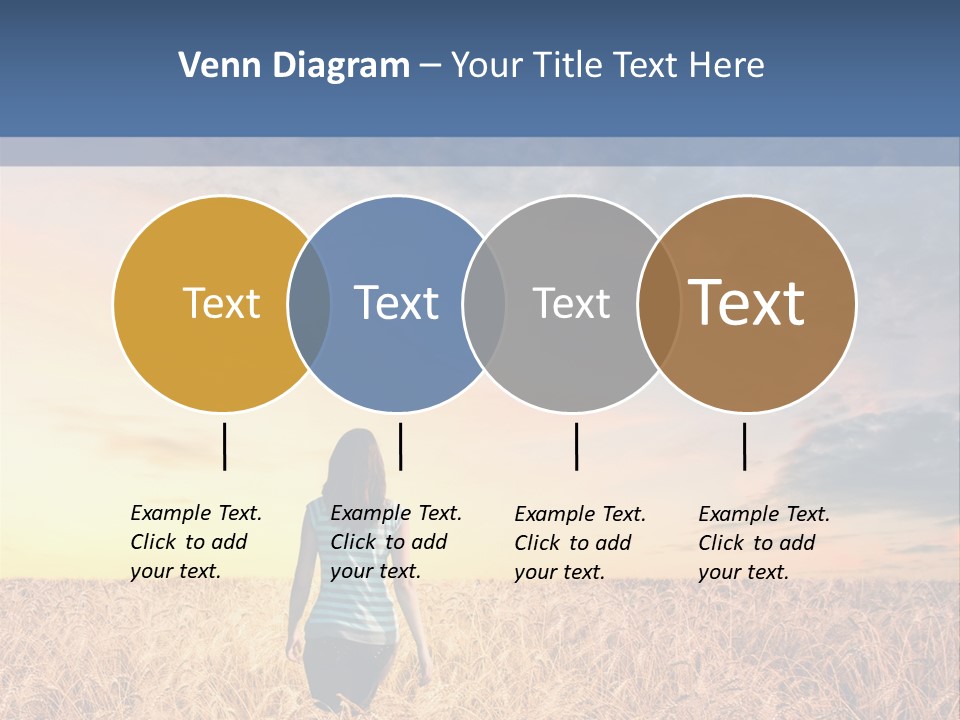 Venn Diagram – Your Title Text Here

Text

Text

Text

Text

Example Text. Click to add your text.

Example Text. Click to add your text.

Example Text. Click to add your text.

Example Text. Click to add your text.